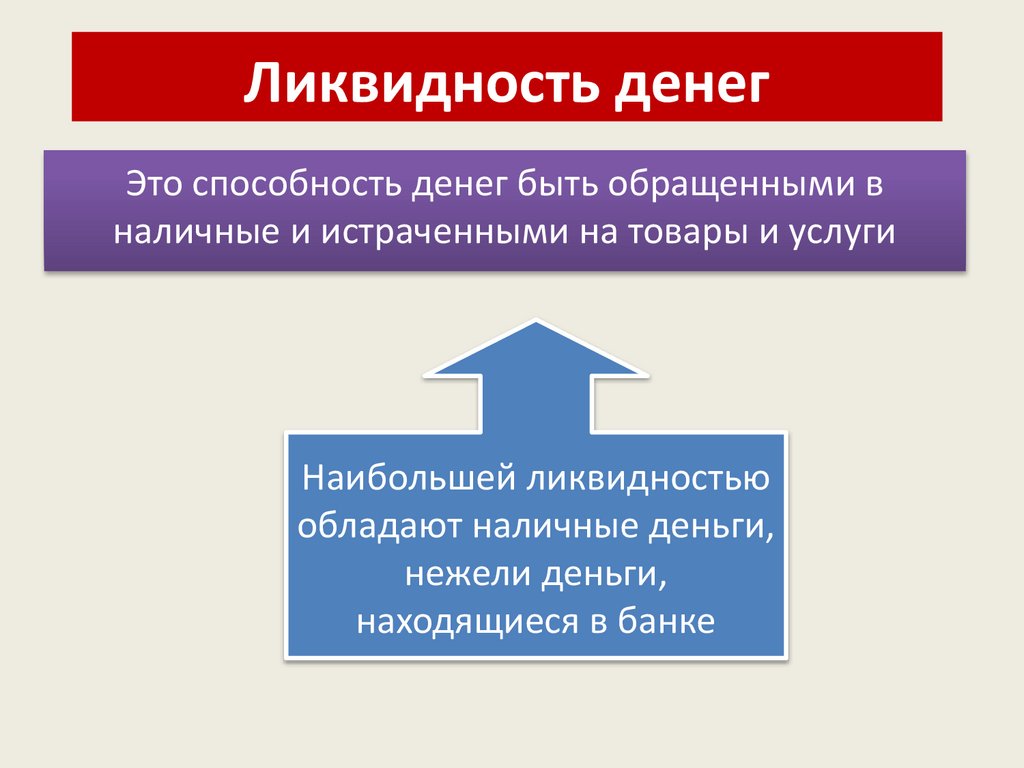 Ликвидность денег

Это способность денег быть обращенными в наличные и истраченными на товары и услуги

Наибольшей ликвидностью обладают наличные деньги, нежели деньги, находящиеся в банке